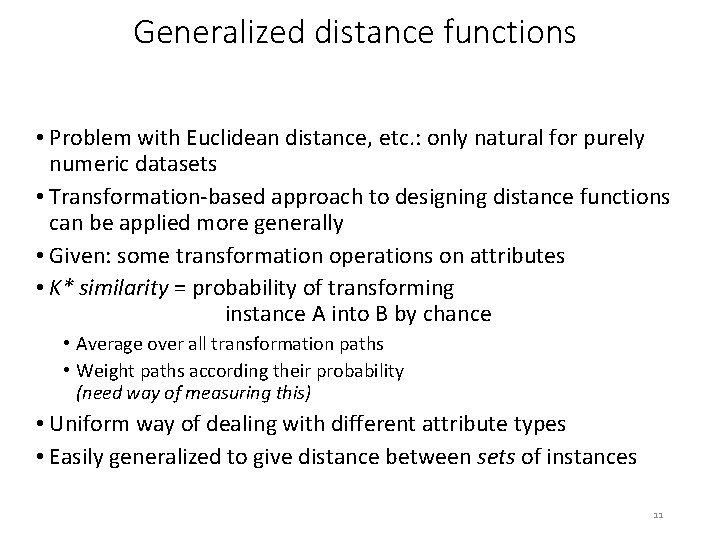 Generalized distance functions

• Problem with Euclidean distance, etc.: only natural for purely numeric datasets
• Transformation-based approach to designing distance functions can be applied more generally
• Given: some transformation operations on attributes
• K* similarity = probability of transforming instance A into B by chance
  • Average over all transformation paths
  • Weight paths according their probability (need way of measuring this)
• Uniform way of dealing with different attribute types
• Easily generalized to give distance between sets of instances

11